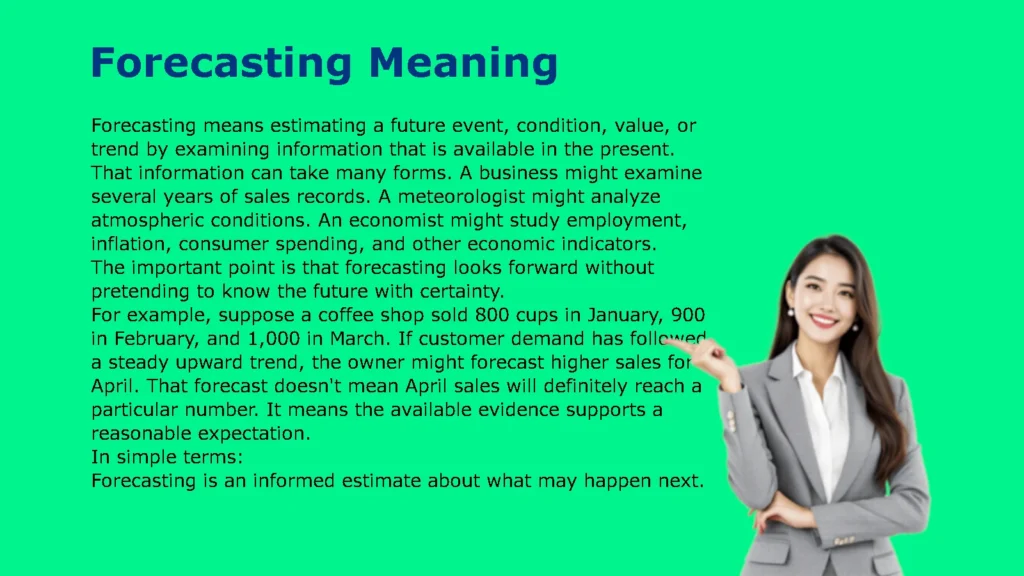 Forecasting Meaning

Forecasting means estimating a future event, condition, value, or trend by examining information that is available in the present. That information can take many forms. A business might examine several years of sales records. A meteorologist might analyze atmospheric conditions. An economist might study employment, inflation, consumer spending, and other economic indicators.
The important point is that forecasting looks forward without pretending to know the future with certainty.
For example, suppose a coffee shop sold 800 cups in January, 900 in February, and 1,000 in March. If customer demand has followed a steady upward trend, the owner might forecast higher sales for April. That forecast doesn't mean April sales will definitely reach a particular number. It means the available evidence supports a reasonable expectation.
In simple terms:
Forecasting is an informed estimate about what may happen next.